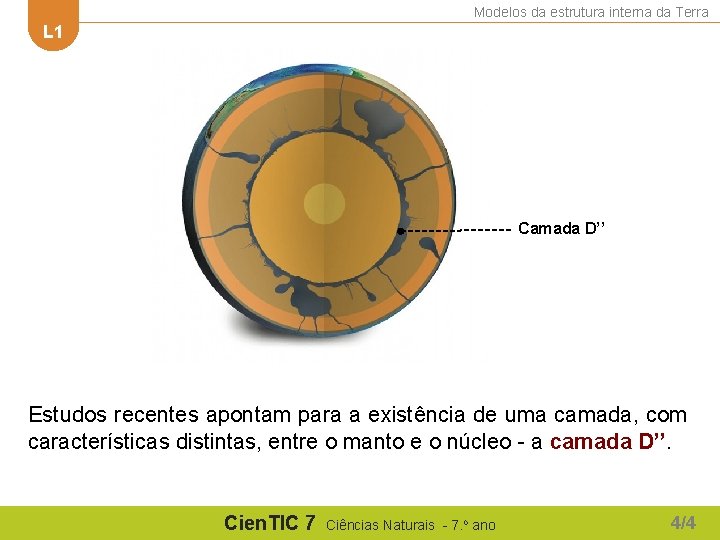 L1

Modelos da estrutura interna da Terra

Camada D’’

Estudos recentes apontam para a existência de uma camada, com características distintas, entre o manto e o núcleo - a camada D’’.

CienTIC 7 Ciências Naturais - 7.º ano

4/4